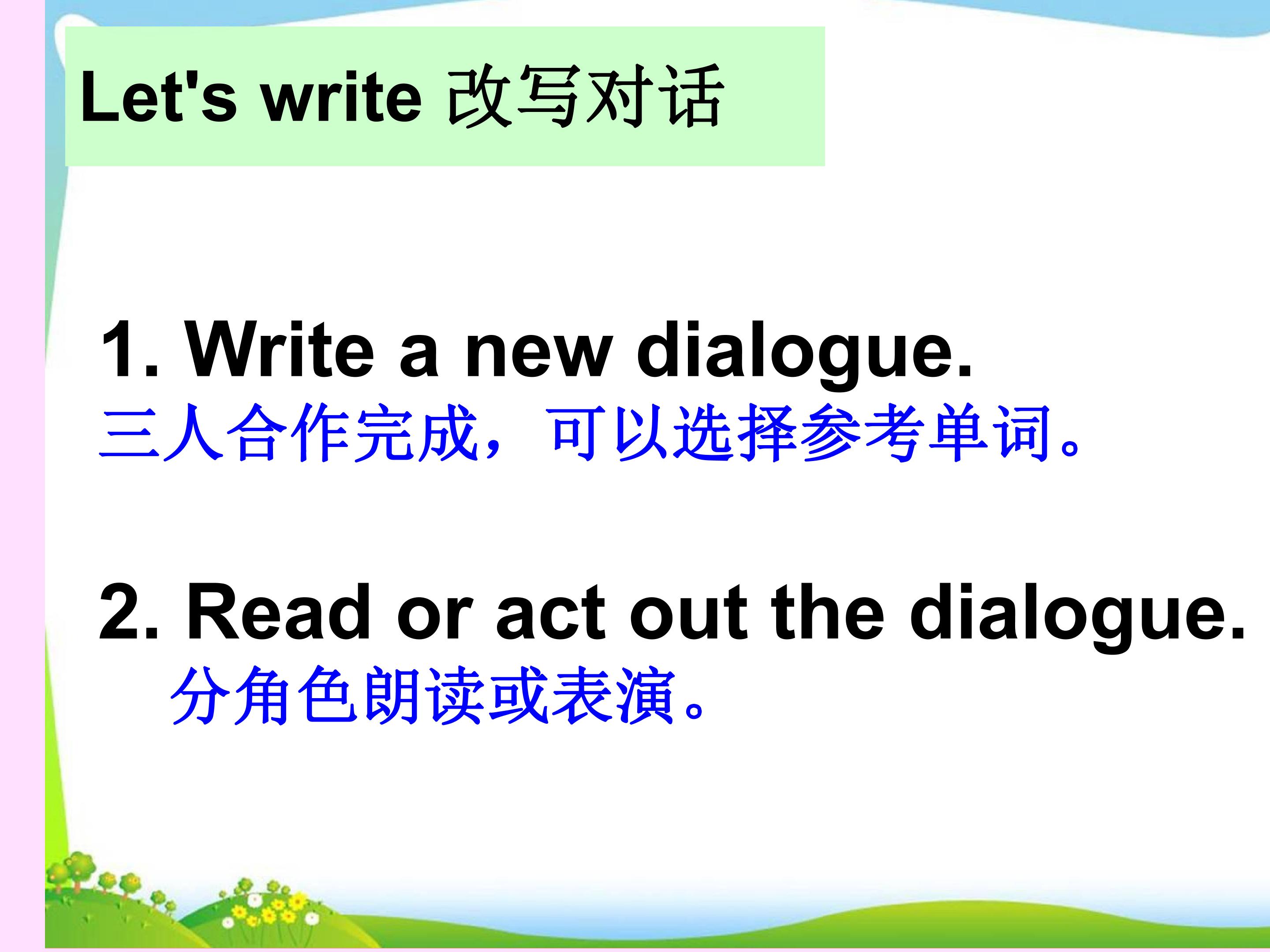 Let's write 改写对话

1. Write a new dialogue.
三人合作完成，可以选择参考单词。

2. Read or act out the dialogue.
分角色朗读或表演。